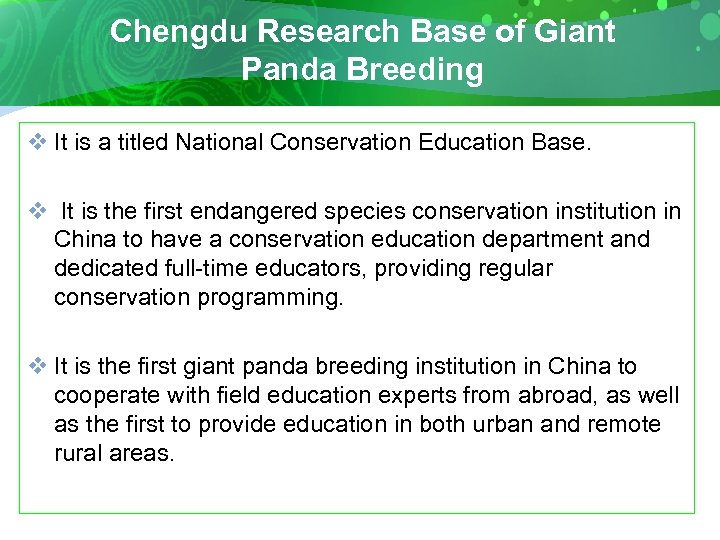 Chengdu Research Base of Giant Panda Breeding

❖ It is a titled National Conservation Education Base.

❖ It is the first endangered species conservation institution in China to have a conservation education department and dedicated full-time educators, providing regular conservation programming.

❖ It is the first giant panda breeding institution in China to cooperate with field education experts from abroad, as well as the first to provide education in both urban and remote rural areas.